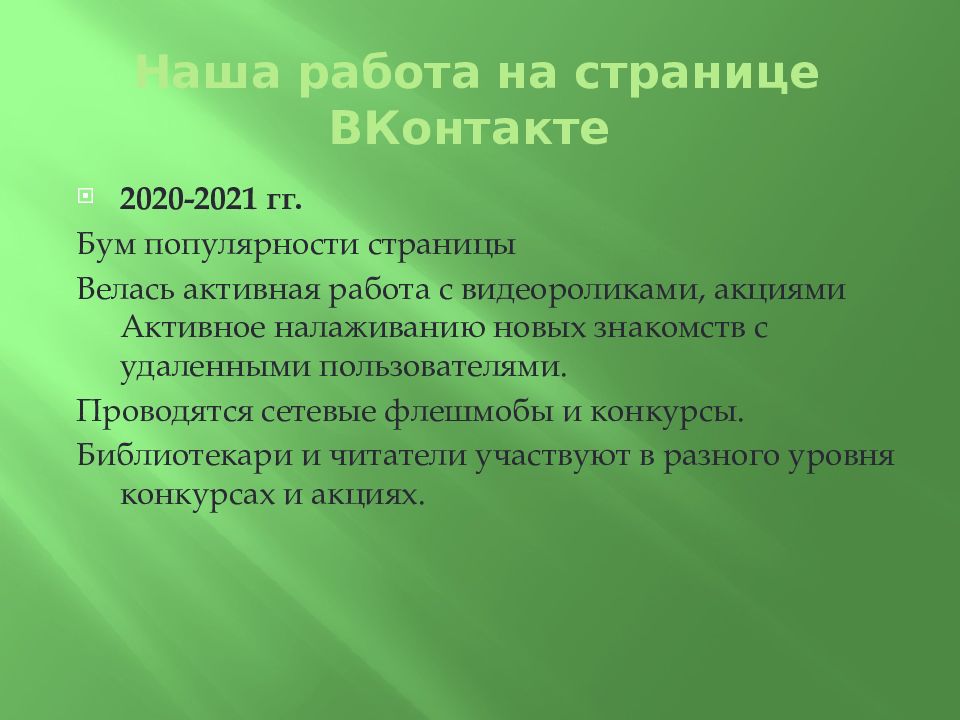 Наша работа на странице ВКонтакте

2020-2021 гг.

Бум популярности страницы

Велась активная работа с видеороликами, акциями Активное налаживанию новых знакомств с удаленными пользователями.

Проводятся сетевые флешмобы и конкурсы.

Библиотекари и читатели участвуют в разного уровня конкурсах и акциях.